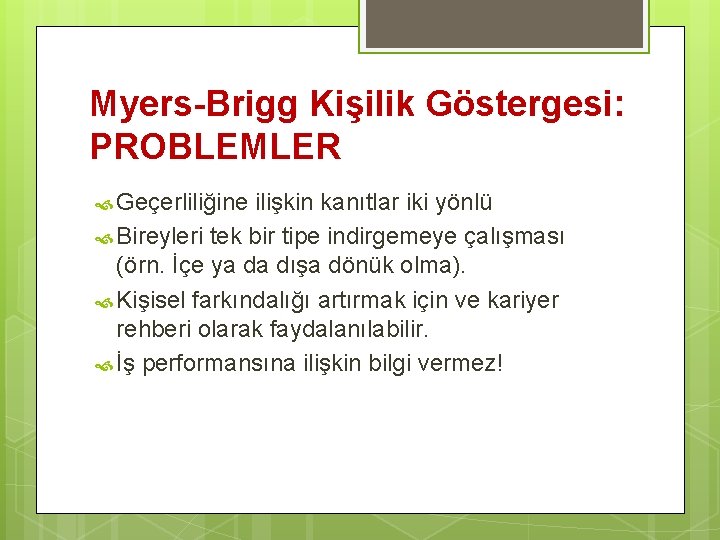 Myers-Brigg Kişilik Göstergesi: PROBLEMLER

Geçerliliğine ilişkin kanıtlar iki yönlü

Bireyleri tek bir tipe indirgemeye çalışması (örn. İçe ya da dışa dönük olma).

Kişisel farkındalığı artırmak için ve kariyer rehberi olarak faydalanılabilir.

İş performansına ilişkin bilgi vermez!